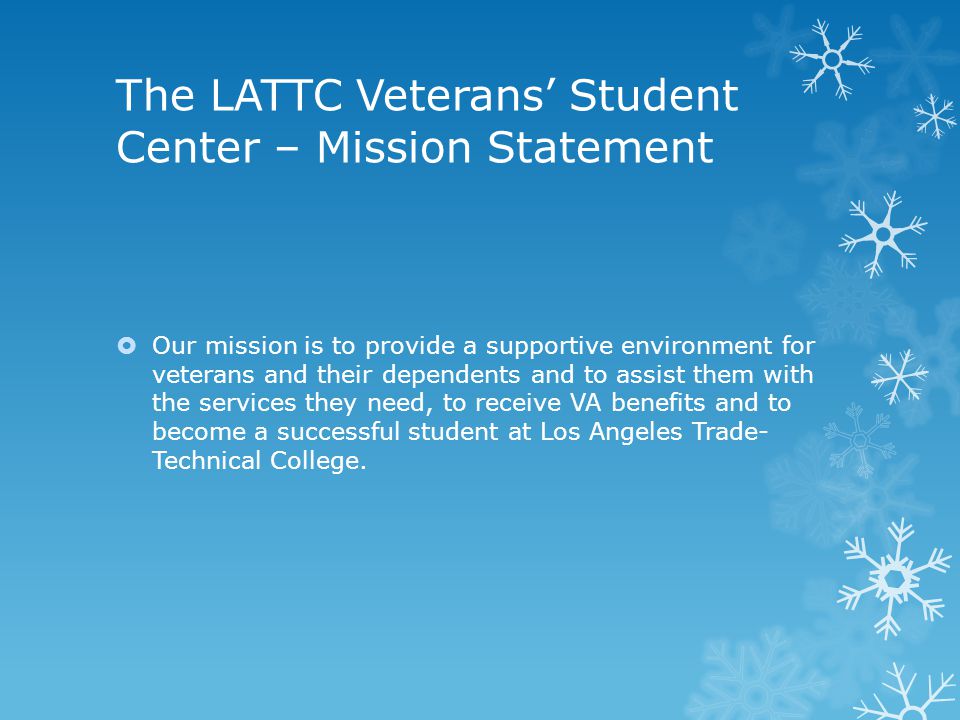 The LATTC Veterans' Student Center – Mission Statement

Our mission is to provide a supportive environment for veterans and their dependents and to assist them with the services they need, to receive VA benefits and to become a successful student at Los Angeles Trade-Technical College.